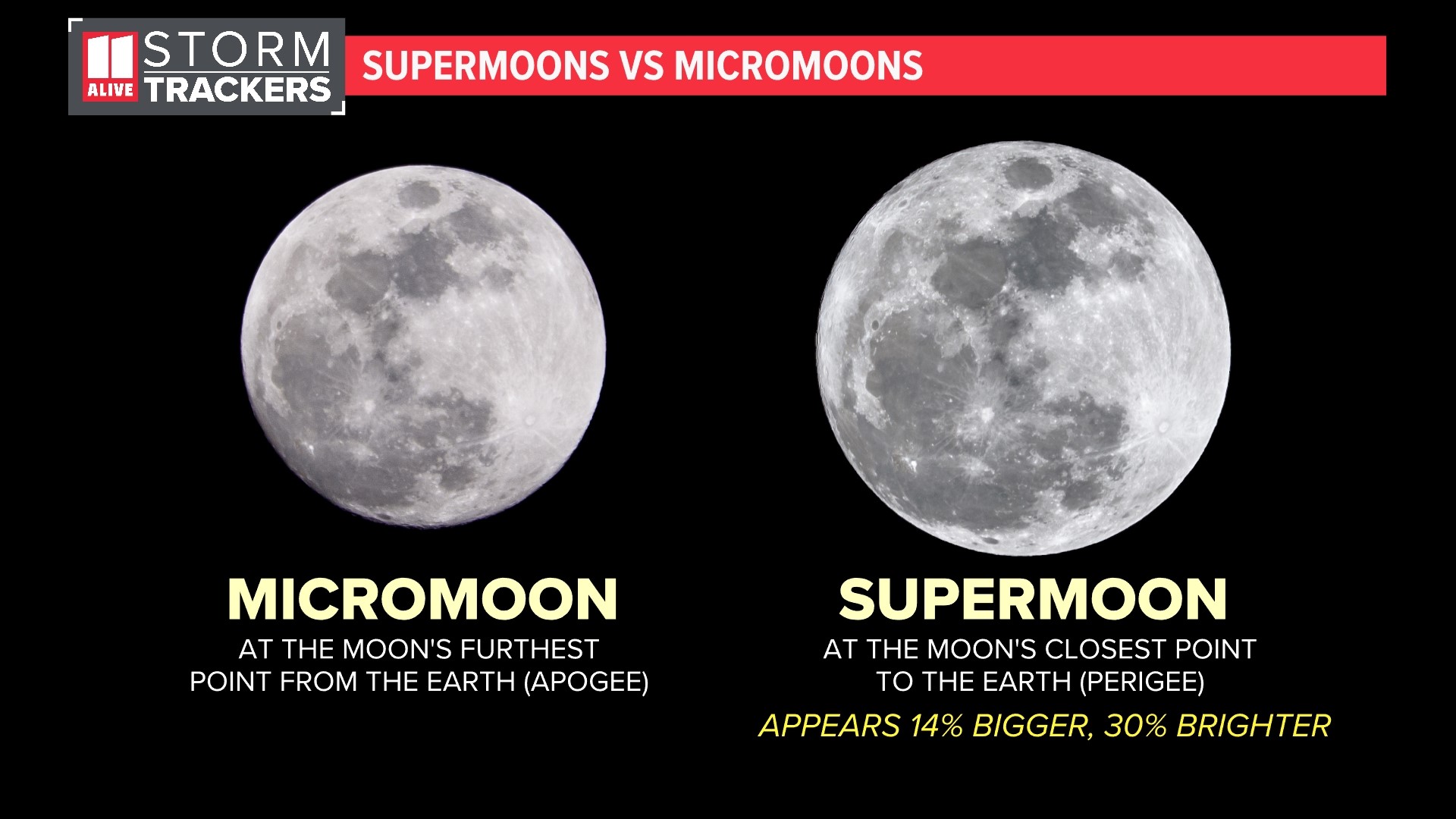 11 ALIVE STORM TRACKERS

SUPERMOONS VS MICROMOONS

MICROMOON
AT THE MOON'S FURTHEST POINT FROM THE EARTH (APOGEE)

SUPERMOON
AT THE MOON'S CLOSEST POINT TO THE EARTH (PERIGEE)
APPEARS 14% BIGGER, 30% BRIGHTER